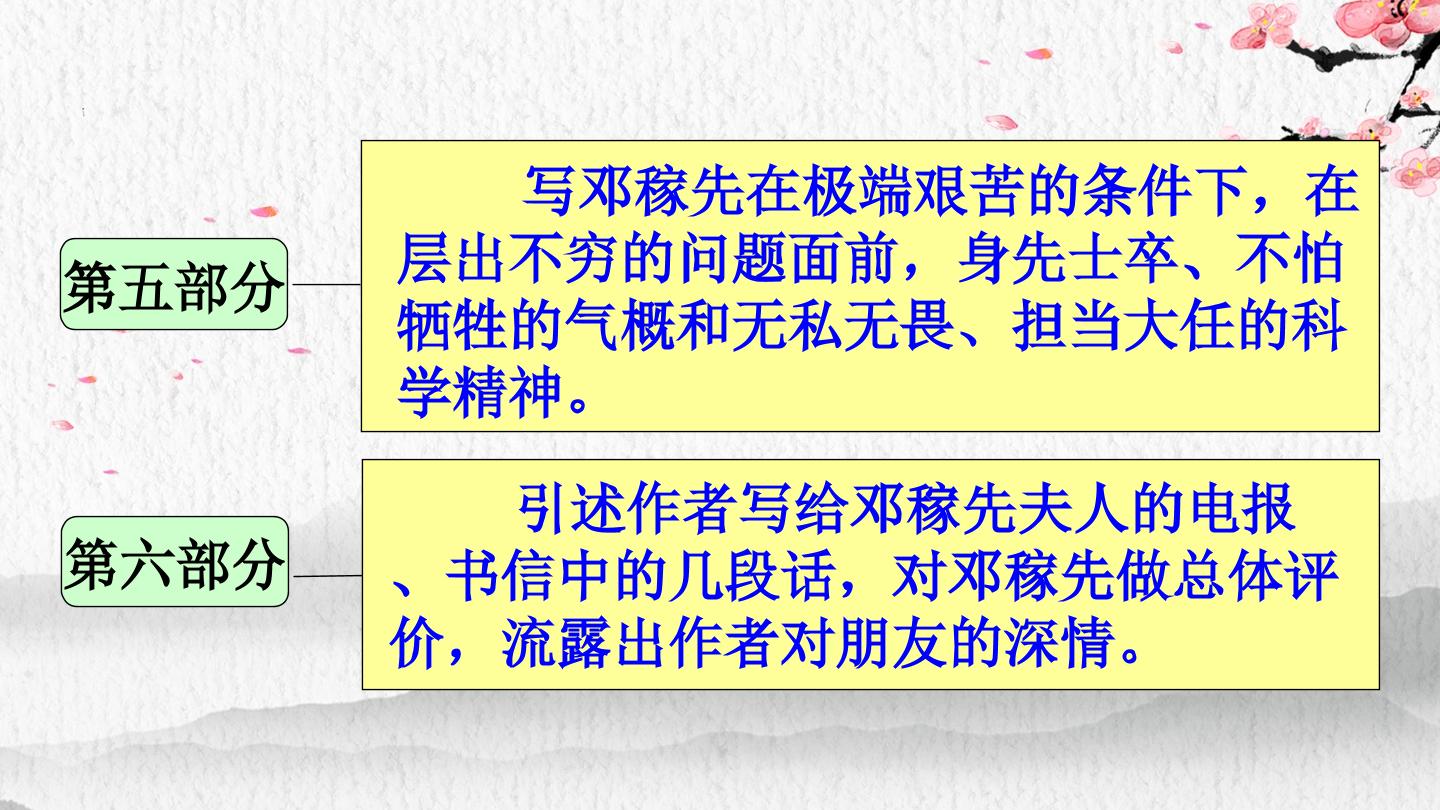 第五部分

写邓稼先在极端艰苦的条件下，在层出不穷的问题面前，身先士卒、不怕牺牲的气概和无私无畏、担当大任的科学精神。

第六部分

引述作者写给邓稼先夫人的电报、书信中的几段话，对邓稼先做总体评价，流露出作者对朋友的深情。